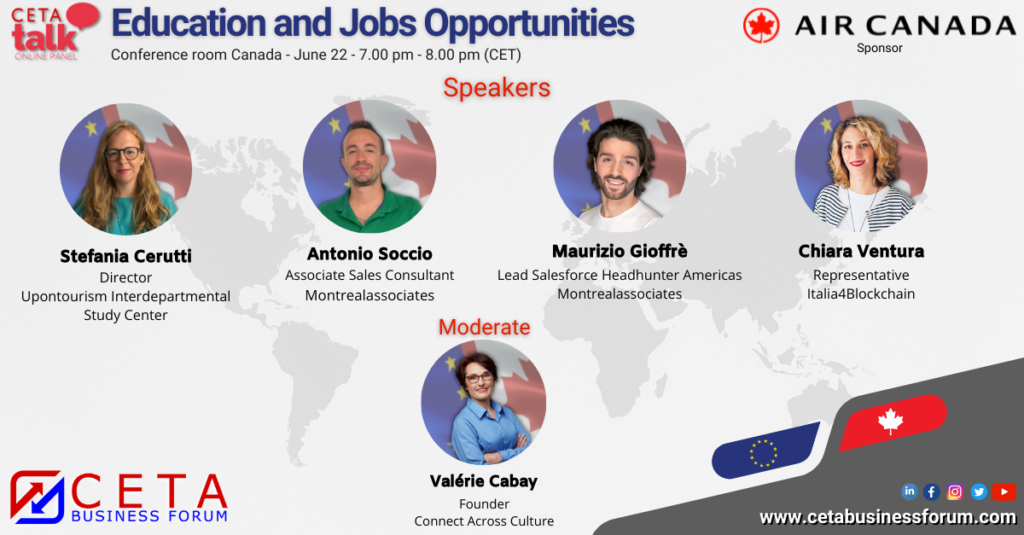 CETA talk ONLINE PANEL

Education and Jobs Opportunities

Conference room Canada - June 22 - 7.00 pm - 8.00 pm (CET)

AIR CANADA
Sponsor

Speakers

Stefania Cerutti
Director
Upontourism Interdepartmental Study Center

Antonio Soccio
Associate Sales Consultant
Montrealassociates

Maurizio Gioffrè
Lead Salesforce Headhunter Americas
Montrealassociates

Chiara Ventura
Representative
Italia4Blockchain

Moderate

Valérie Cabay
Founder
Connect Across Culture

CETA BUSINESS FORUM

www.cetabusinessforum.com